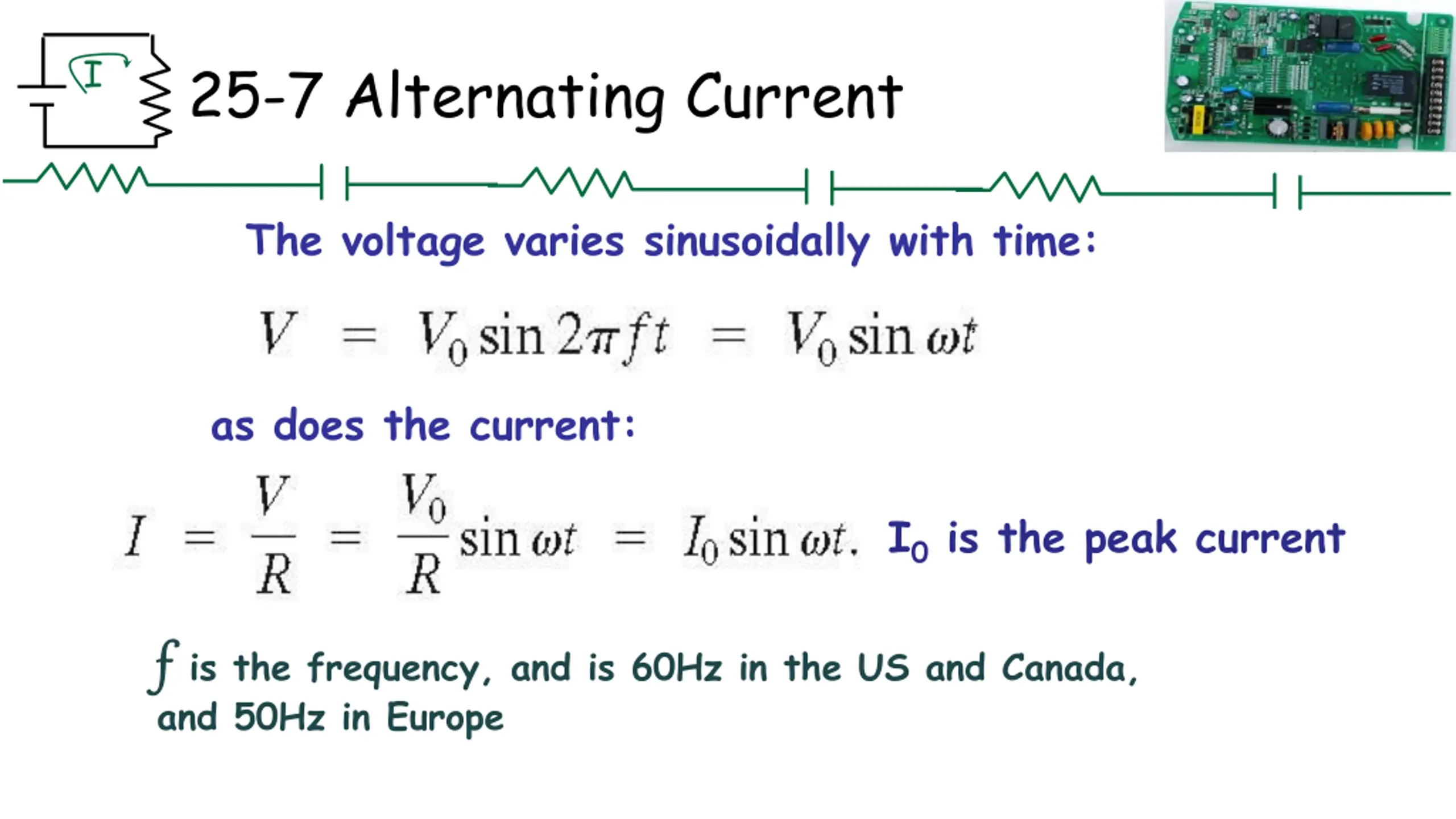 I

25-7 Alternating Current

The voltage varies sinusoidally with time:

$V = V_0 \sin 2\pi f t = V_0 \sin \omega t$

as does the current:

$I = \frac{V}{R} = \frac{V_0}{R} \sin \omega t = I_0 \sin \omega t.$ $I_0$ is the peak current

$f$ is the frequency, and is 60Hz in the US and Canada, and 50Hz in Europe